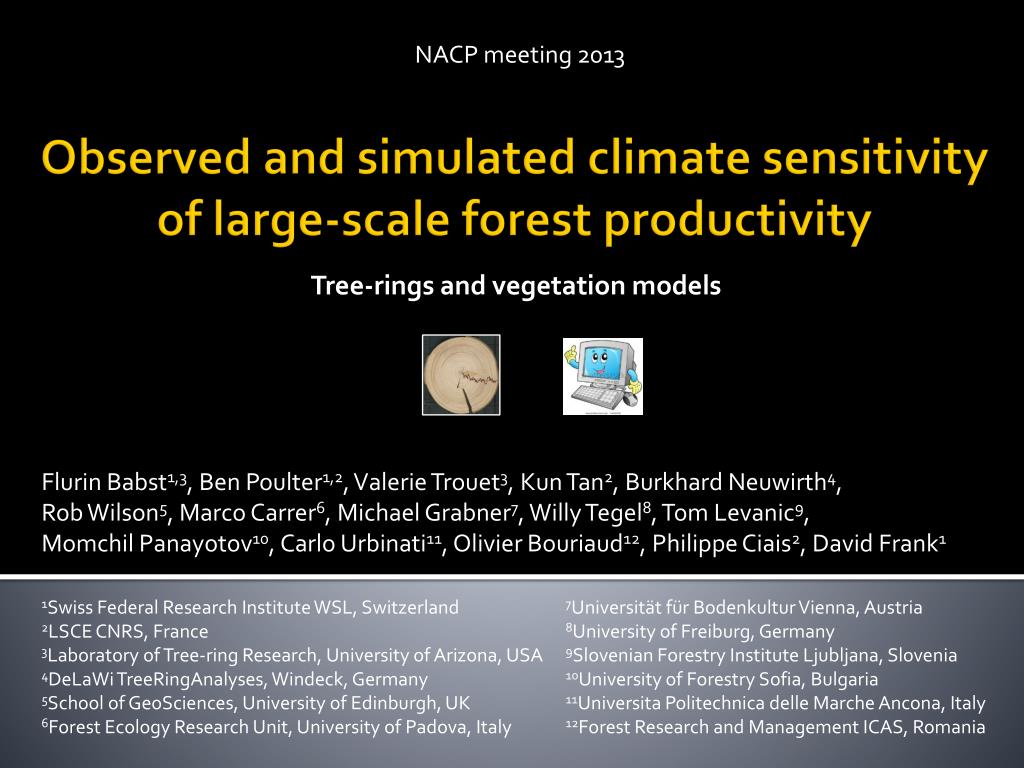 NACP meeting 2013

Observed and simulated climate sensitivity of large-scale forest productivity

Tree-rings and vegetation models

Flurin Babst$^{1,3}$, Ben Poulter$^{1,2}$, Valerie Trouet$^{3}$, Kun Tan$^{2}$, Burkhard Neuwirth$^{4}$, Rob Wilson$^{5}$, Marco Carrer$^{6}$, Michael Grabner$^{7}$, Willy Tegel$^{8}$, Tom Levanic$^{9}$, Momchil Panayotov$^{10}$, Carlo Urbinati$^{11}$, Olivier Bouriaud$^{12}$, Philippe Ciais$^{2}$, David Frank$^{1}$

$^{1}$Swiss Federal Research Institute WSL, Switzerland
$^{2}$LSCE CNRS, France
$^{3}$Laboratory of Tree-ring Research, University of Arizona, USA
$^{4}$DeLaWi TreeRingAnalyses, Windeck, Germany
$^{5}$School of GeoSciences, University of Edinburgh, UK
$^{6}$Forest Ecology Research Unit, University of Padova, Italy

$^{7}$Universität für Bodenkultur Vienna, Austria
$^{8}$University of Freiburg, Germany
$^{9}$Slovenian Forestry Institute Ljubljana, Slovenia
$^{10}$University of Forestry Sofia, Bulgaria
$^{11}$Universita Politechnica delle Marche Ancona, Italy
$^{12}$Forest Research and Management ICAS, Romania